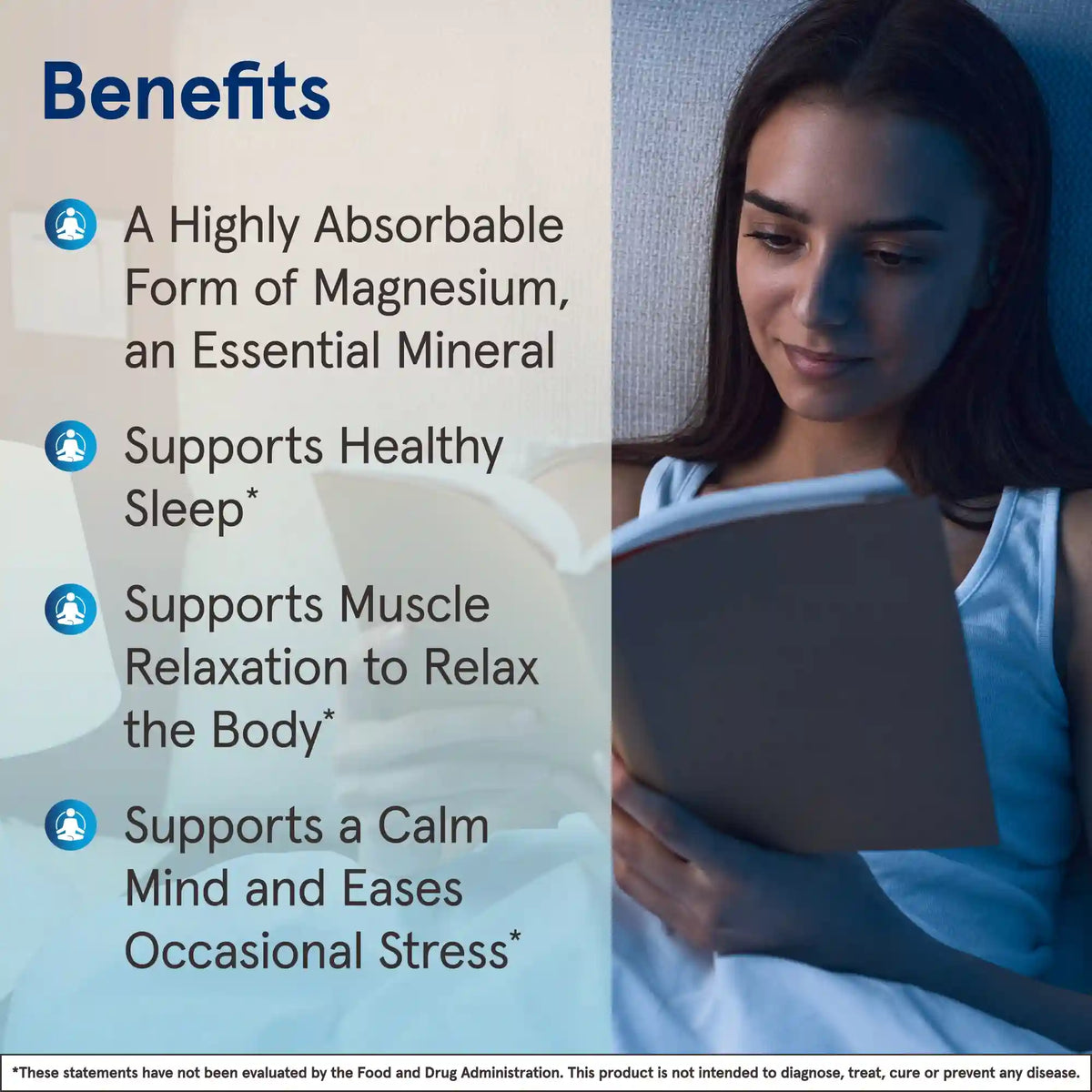 Benefits

A Highly Absorbable Form of Magnesium, an Essential Mineral

Supports Healthy Sleep*

Supports Muscle Relaxation to Relax the Body*

Supports a Calm Mind and Eases Occasional Stress*

*These statements have not been evaluated by the Food and Drug Administration. This product is not intended to diagnose, treat, cure or prevent any disease.